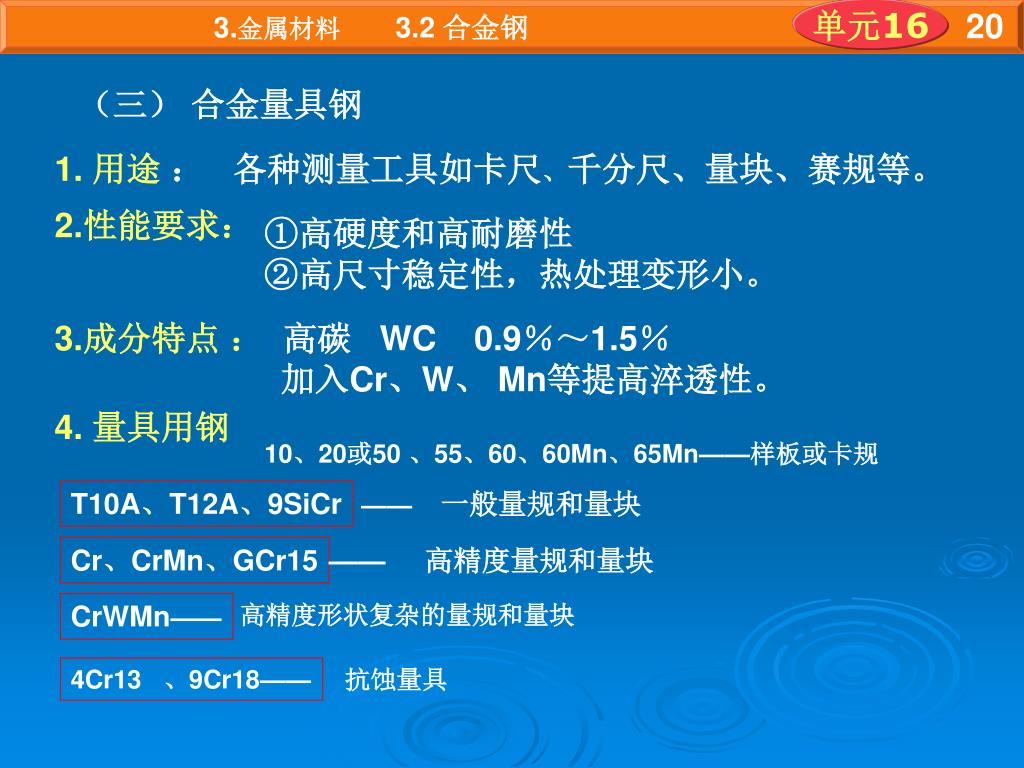 3.金属材料　　3.2 合金钢　　单元16　20

（三） 合金量具钢

1. 用途 ：　各种测量工具如卡尺、千分尺、量块、赛规等。

2.性能要求：　①高硬度和高耐磨性
②高尺寸稳定性，热处理变形小。

3.成分特点 ：　高碳　WC　0.9％～1.5％
加入Cr、W、 Mn等提高淬透性。

4. 量具用钢

10、20或50 、55、60、60Mn、65Mn——样板或卡规

T10A、T12A、9SiCr —— 一般量规和量块

Cr、CrMn、GCr15 —— 高精度量规和量块

CrWMn—— 高精度形状复杂的量规和量块

4Cr13 、9Cr18—— 抗蚀量具